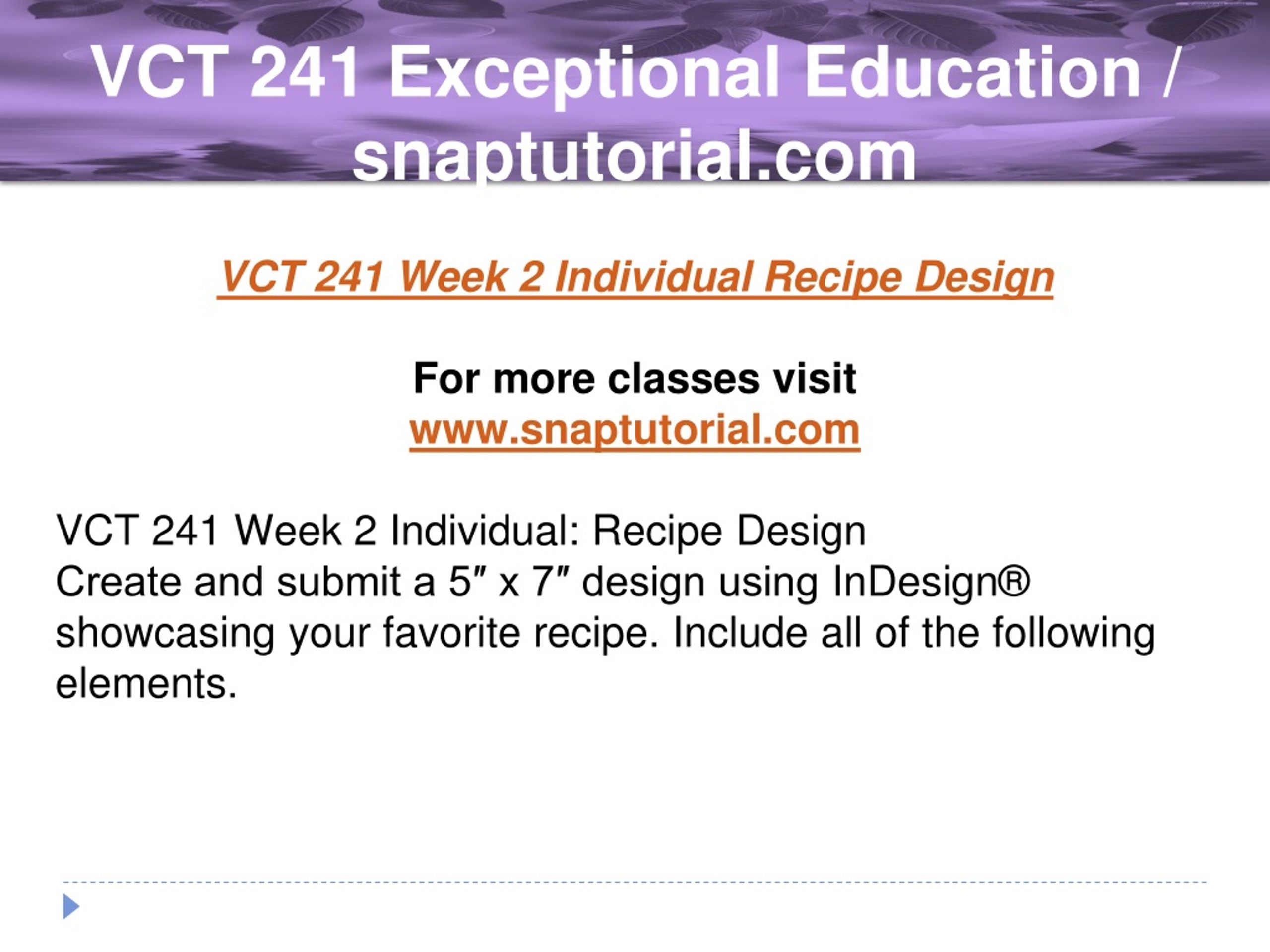 VCT 241 Exceptional Education / snaptutorial.com

VCT 241 Week 2 Individual Recipe Design

For more classes visit
www.snaptutorial.com

VCT 241 Week 2 Individual: Recipe Design
Create and submit a 5″ x 7″ design using InDesign® showcasing your favorite recipe. Include all of the following elements.